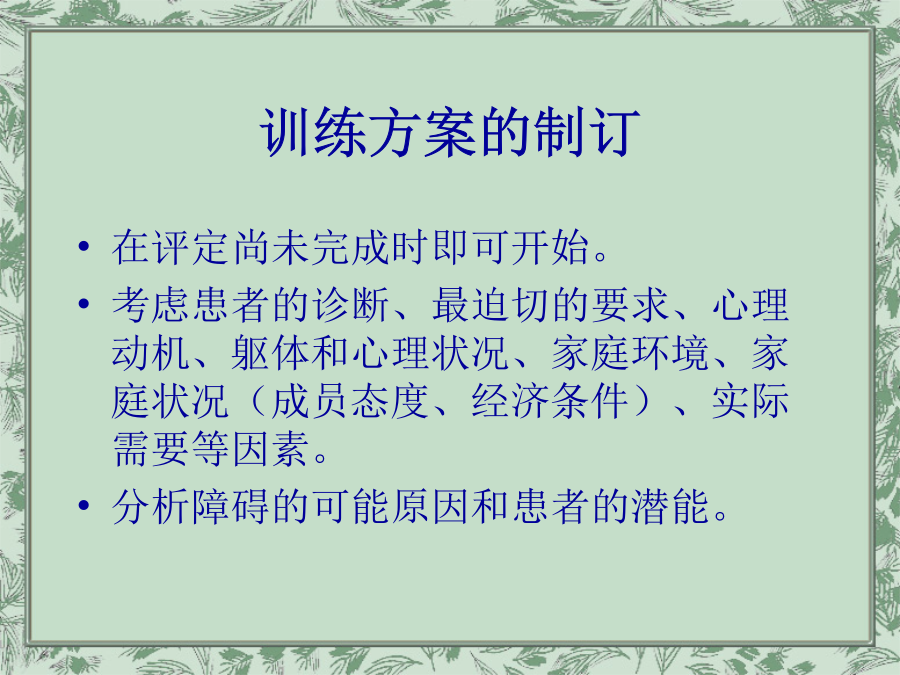 训练方案的制订

• 在评定尚未完成时即可开始。
• 考虑患者的诊断、最迫切的要求、心理动机、躯体和心理状况、家庭环境、家庭状况（成员态度、经济条件）、实际需要等因素。
• 分析障碍的可能原因和患者的潜能。